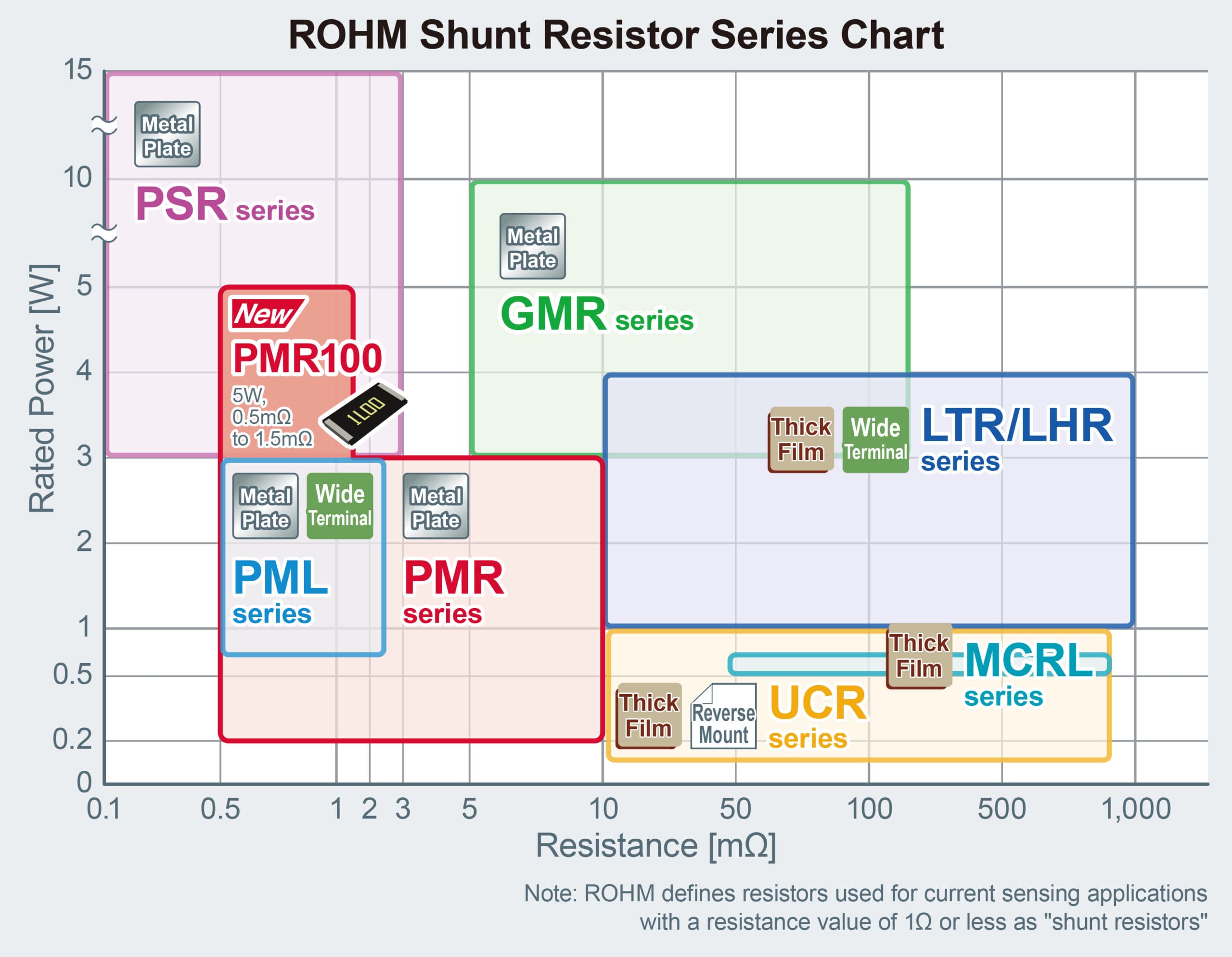 ROHM Shunt Resistor Series Chart

Rated Power [W]

15
10
5
4
3
2
1
0.5
0.2
0

Metal Plate
PSR series

New
PMR100
5W,
0.5mΩ
to 1.5mΩ
1L00

Metal Plate
GMR series

Thick Film
Wide Terminal
LTR/LHR series

Metal Plate
Wide Terminal
PML series

Metal Plate
PMR series

Thick Film
MCRL series

Thick Film
Reverse Mount
UCR series

0.1
0.5
1
2
3
5
10
50
100
500
1,000

Resistance [mΩ]

Note: ROHM defines resistors used for current sensing applications with a resistance value of 1Ω or less as "shunt resistors"